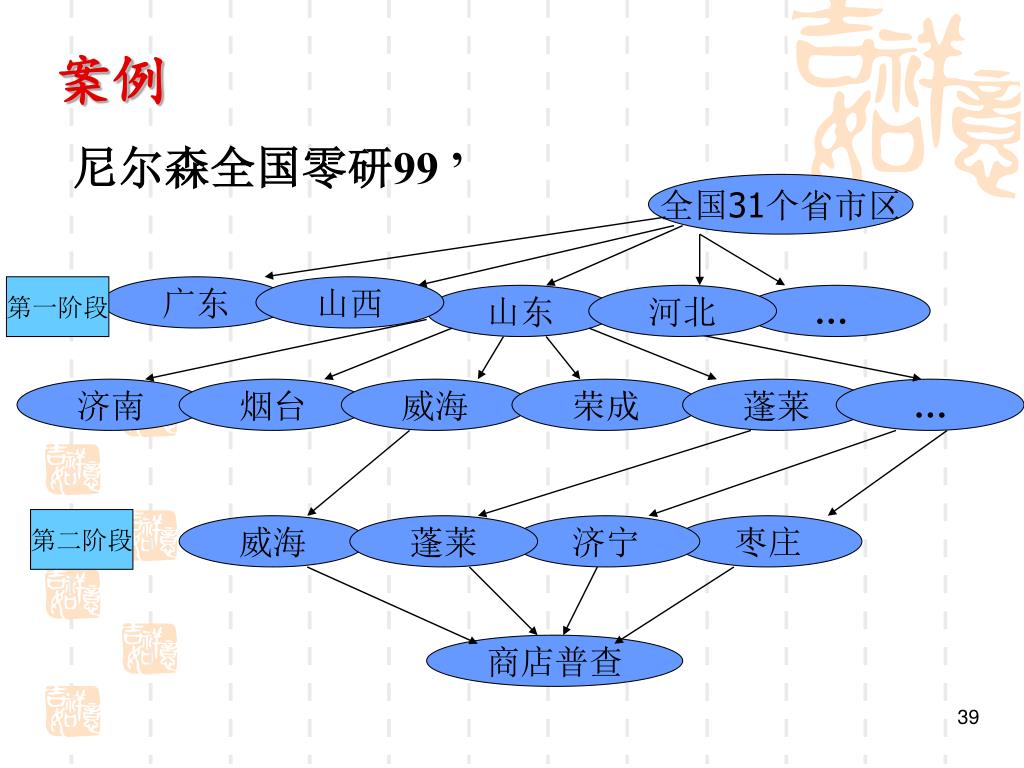 案例

尼尔森全国零研99’

全国31个省市区

第一阶段

广东 山西 山东 河北 …

济南 烟台 威海 荣成 蓬莱 …

第二阶段

威海 蓬莱 济宁 枣庄

商店普查

39